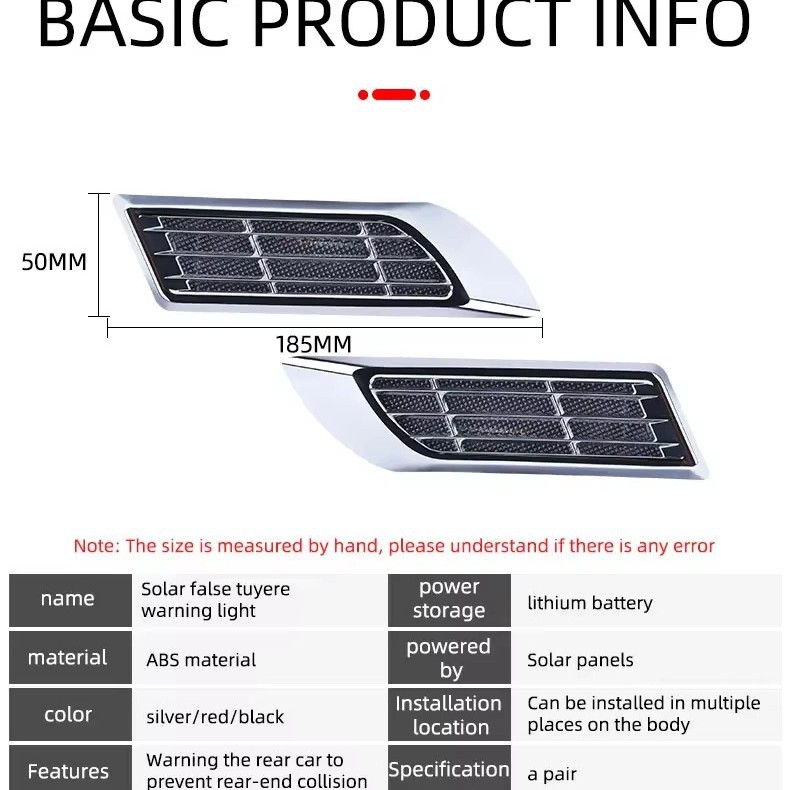 BASIC PRODUCT INFO

50MM

185MM

Note: The size is measured by hand, please understand if there is any error

| name | Solar false tuyere warning light | power storage | lithium battery |
|---|---|---|---|
| material | ABS material | powered by | Solar panels |
| color | silver/red/black | Installation location | Can be installed in multiple places on the body |
| Features | Warning the rear car to prevent rear-end collision | Specification | a pair |